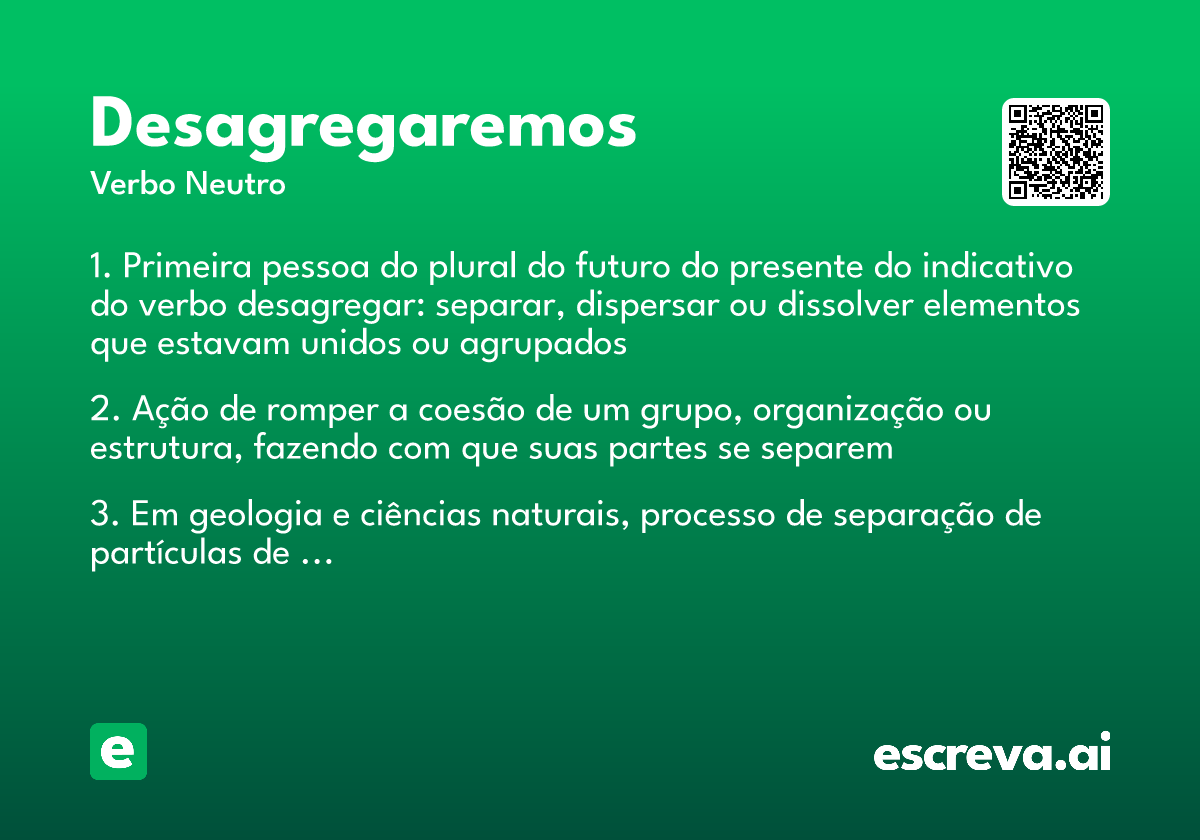 Desagregaremos
Verbo Neutro

1. Primeira pessoa do plural do futuro do presente do indicativo do verbo desagregar: separar, dispersar ou dissolver elementos que estavam unidos ou agrupados

2. Ação de romper a coesão de um grupo, organização ou estrutura, fazendo com que suas partes se separem

3. Em geologia e ciências naturais, processo de separação de partículas de ...

e

escreva.ai